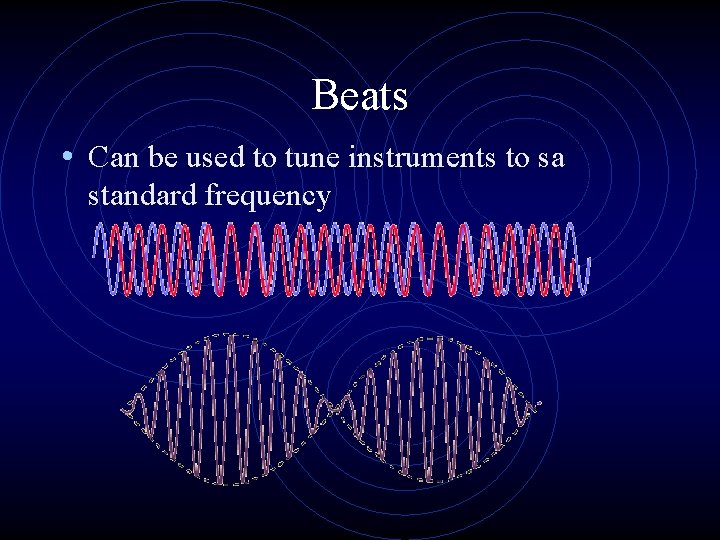 Beats

• Can be used to tune instruments to sa standard frequency